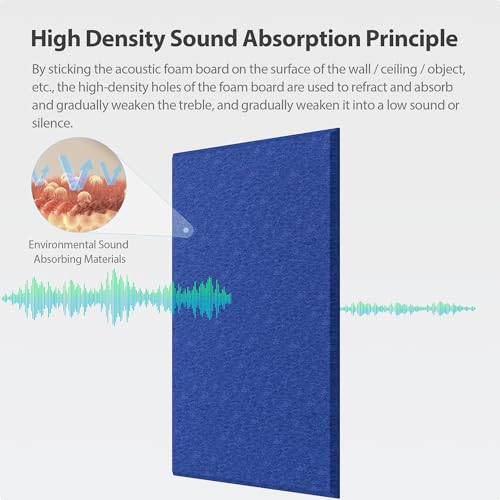 High Density Sound Absorption Principle

By sticking the acoustic foam board on the surface of the wall / ceiling / object, etc., the high-density holes of the foam board are used to refract and absorb and gradually weaken the treble, and gradually weaken it into a low sound or silence.

Environmental Sound Absorbing Materials